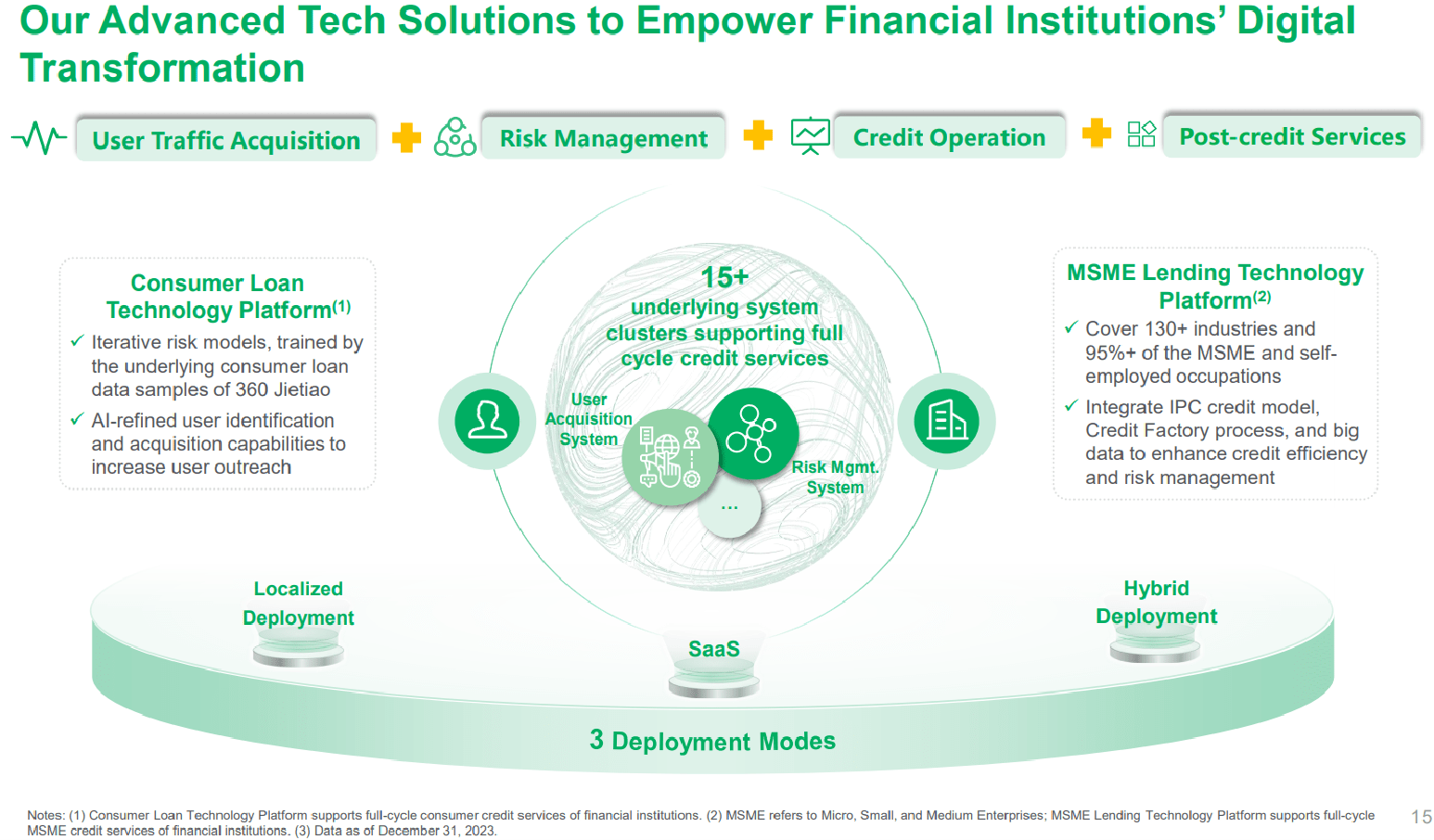 Our Advanced Tech Solutions to Empower Financial Institutions' Digital Transformation

User Traffic Acquisition

Risk Management

Credit Operation

Post-credit Services

Consumer Loan Technology Platform$^{(1)}$

✓ Iterative risk models, trained by the underlying consumer loan data samples of 360 Jietiao

✓ AI-refined user identification and acquisition capabilities to increase user outreach

15+
underlying system clusters supporting full cycle credit services

User Acquisition System

Risk Mgmt. System

...

MSME Lending Technology Platform$^{(2)}$

✓ Cover 130+ industries and 95%+ of the MSME and self-employed occupations

✓ Integrate IPC credit model, Credit Factory process, and big data to enhance credit efficiency and risk management

Localized Deployment

SaaS

Hybrid Deployment

3 Deployment Modes

Notes: (1) Consumer Loan Technology Platform supports full-cycle consumer credit services of financial institutions. (2) MSME refers to Micro, Small, and Medium Enterprises; MSME Lending Technology Platform supports full-cycle MSME credit services of financial institutions. (3) Data as of December 31, 2023.

15